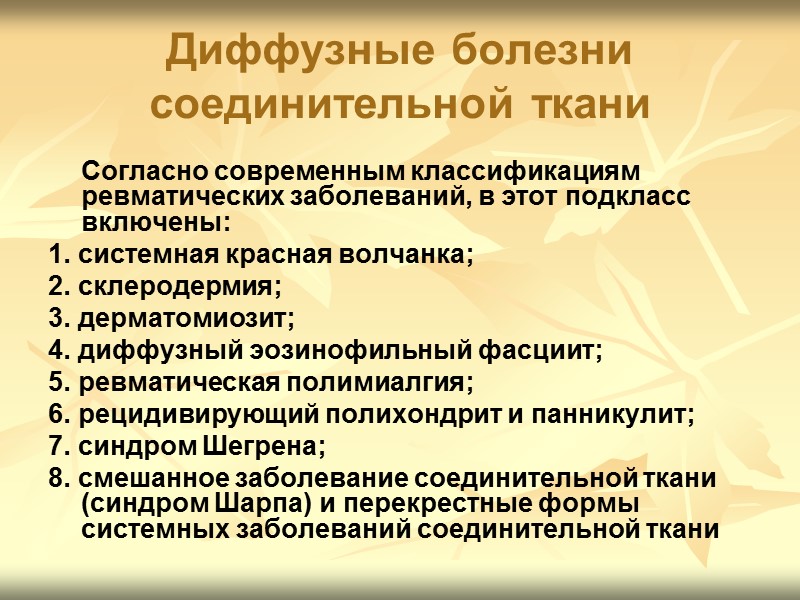 Диффузные болезни соединительной ткани

Согласно современным классификациям ревматических заболеваний, в этот подкласс включены:

1. системная красная волчанка;
2. склеродермия;
3. дерматомиозит;
4. диффузный эозинофильный фасциит;
5. ревматическая полимиалгия;
6. рецидивирующий полихондрит и панникулит;
7. синдром Шегрена;
8. смешанное заболевание соединительной ткани (синдром Шарпа) и перекрестные формы системных заболеваний соединительной ткани